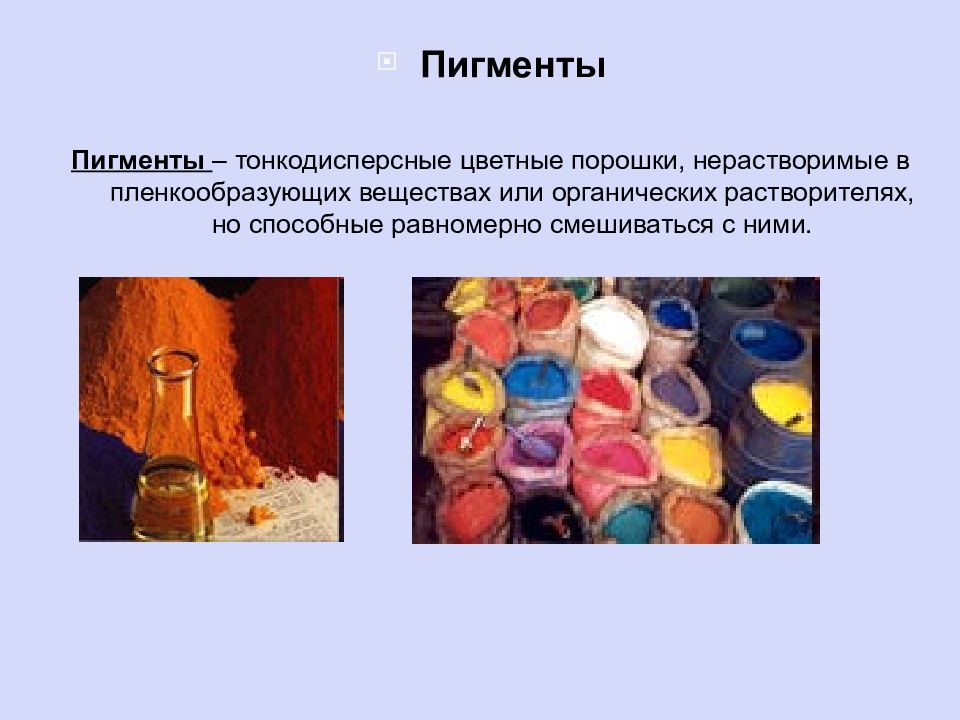 Пигменты

Пигменты – тонкодисперсные цветные порошки, нерастворимые в пленкообразующих веществах или органических растворителях, но способные равномерно смешиваться с ними.